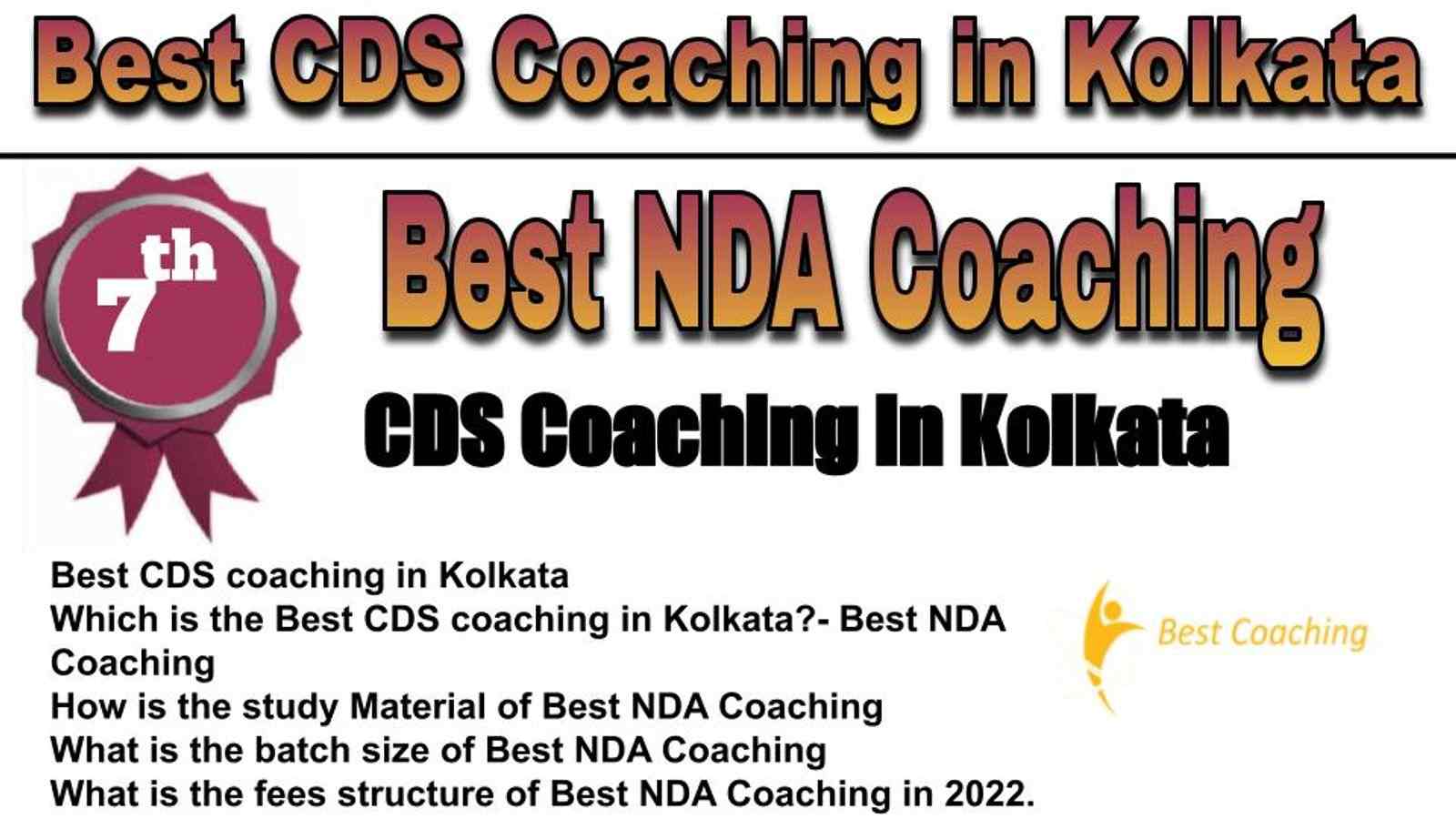 Best CDS Coaching in Kolkata

7th

Best NDA Coaching

CDS Coaching In Kolkata

Best CDS coaching in Kolkata
Which is the Best CDS coaching in Kolkata?- Best NDA Coaching
How is the study Material of Best NDA Coaching
What is the batch size of Best NDA Coaching
What is the fees structure of Best NDA Coaching in 2022.

Best Coaching